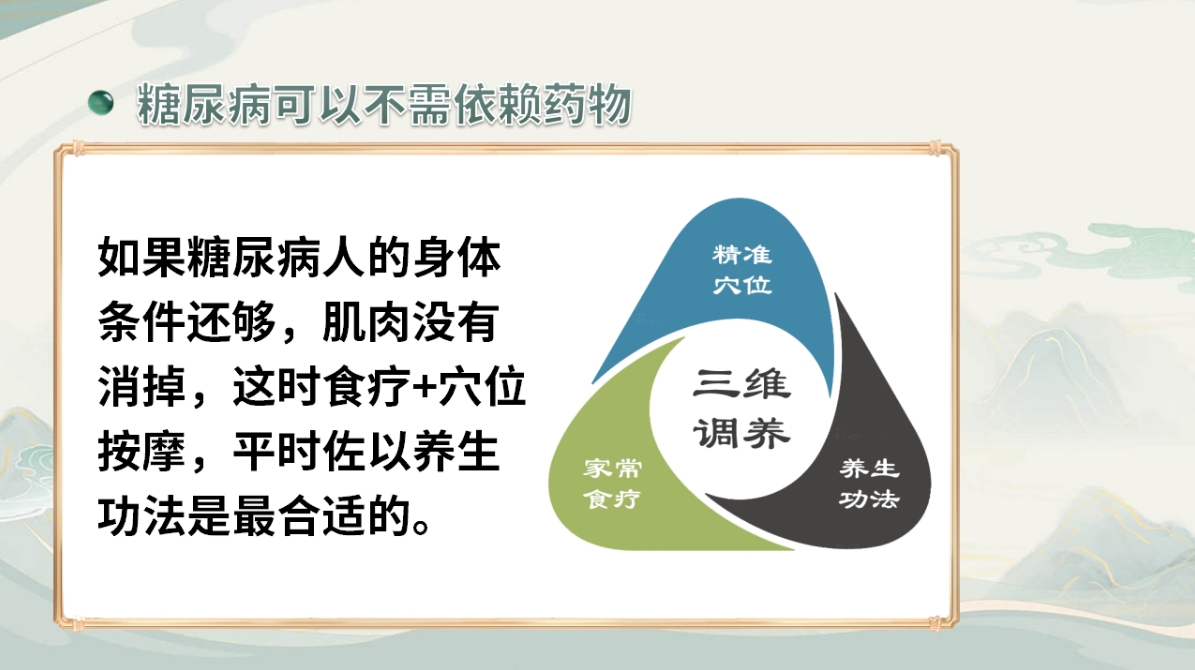 糖尿病可以不需依赖药物

如果糖尿病人的身体条件还够，肌肉没有消掉，这时食疗+穴位按摩，平时佐以养生功法是最合适的。

精准穴位

三维调养

家常食疗

养生功法